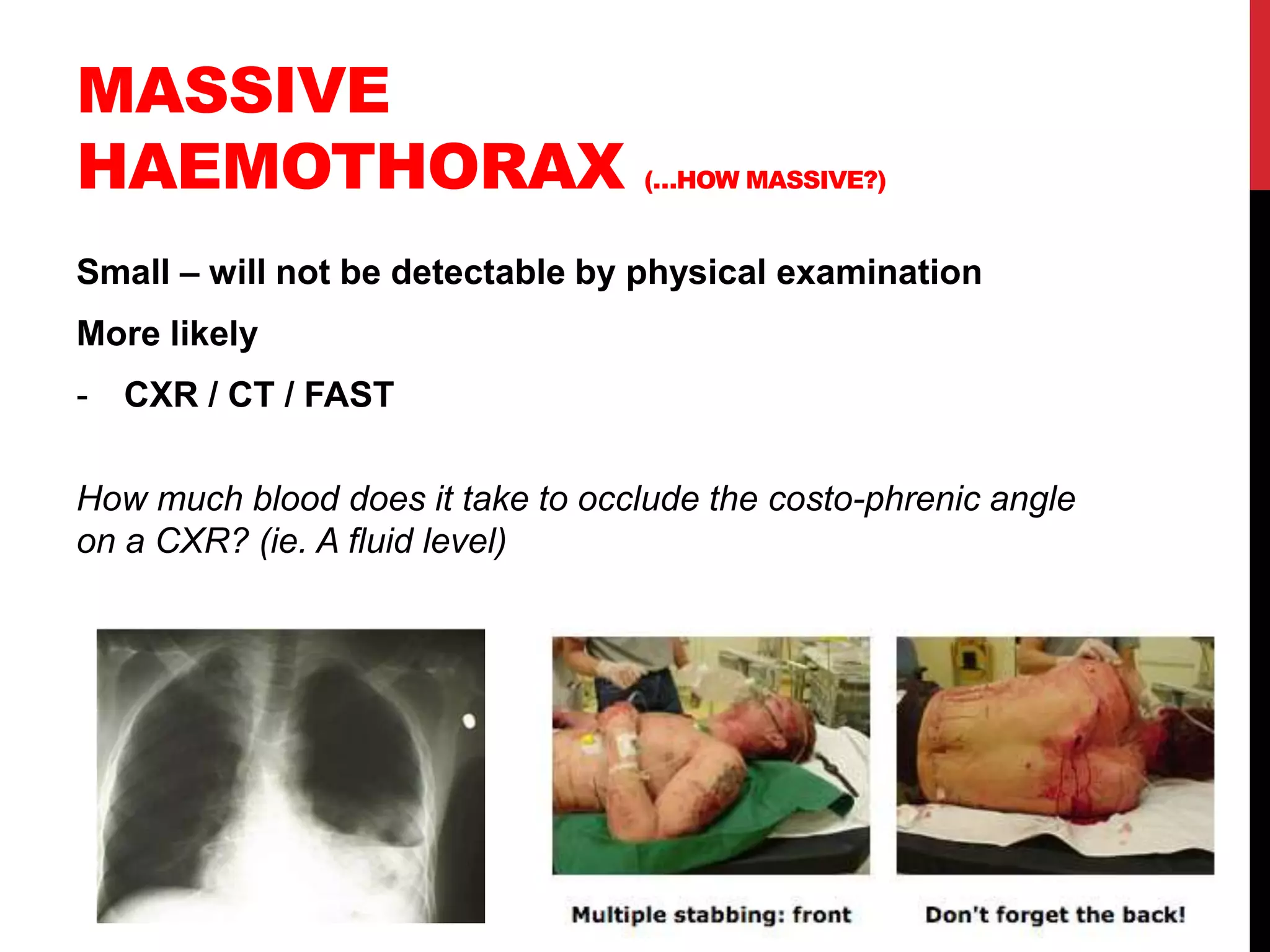 MASSIVE HAEMOTHORAX (…HOW MASSIVE?)

Small – will not be detectable by physical examination

More likely

- CXR / CT / FAST

How much blood does it take to occlude the costo-phrenic angle on a CXR? (ie. A fluid level)

Multiple stabbing: front

Don't forget the back!